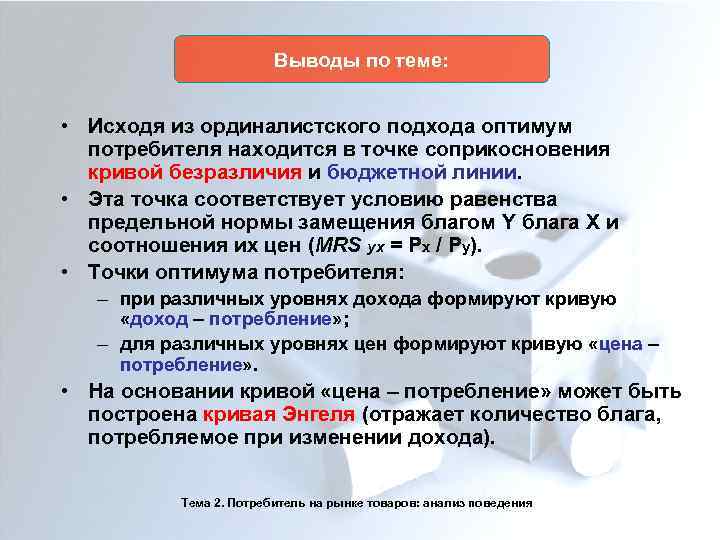 Выводы по теме:

• Исходя из ординалистского подхода оптимум потребителя находится в точке соприкосновения кривой безразличия и бюджетной линии.

• Эта точка соответствует условию равенства предельной нормы замещения благом Y блага X и соотношения их цен ($MRS_{yx} = P_x / P_y$).

• Точки оптимума потребителя:

– при различных уровнях дохода формируют кривую «доход – потребление»;

– для различных уровнях цен формируют кривую «цена – потребление».

• На основании кривой «цена – потребление» может быть построена кривая Энгеля (отражает количество блага, потребляемое при изменении дохода).

Тема 2. Потребитель на рынке товаров: анализ поведения